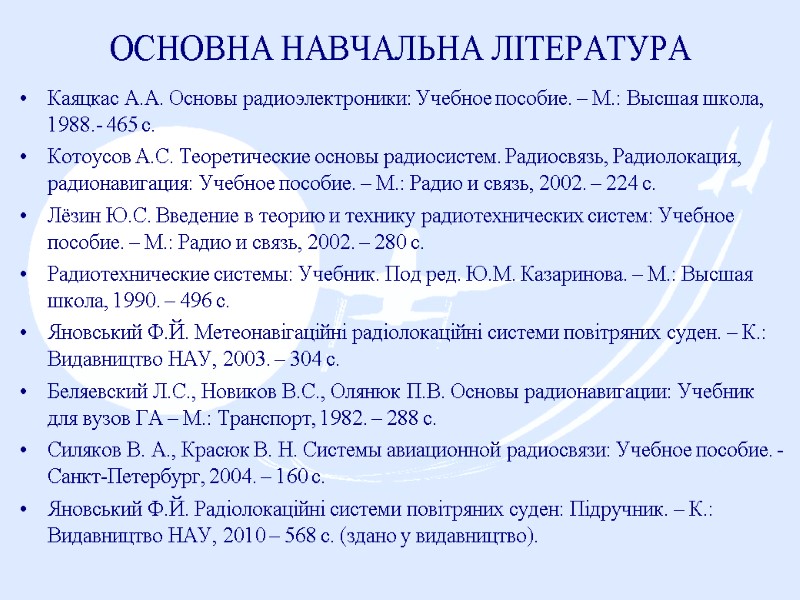 ОСНОВНА НАВЧАЛЬНА ЛІТЕРАТУРА

• Каяцкас А.А. Основы радиоэлектроники: Учебное пособие. – М.: Высшая школа, 1988.- 465 с.

• Котоусов А.С. Теоретические основы радиосистем. Радиосвязь, Радиолокация, радионавигация: Учебное пособие. – М.: Радио и связь, 2002. – 224 с.

• Лёзин Ю.С. Введение в теорию и технику радиотехнических систем: Учебное пособие. – М.: Радио и связь, 2002. – 280 с.

• Радиотехнические системы: Учебник. Под ред. Ю.М. Казаринова. – М.: Высшая школа, 1990. – 496 с.

• Яновський Ф.Й. Метеонавігаційні радіолокаційні системи повітряних суден. – К.: Видавництво НАУ, 2003. – 304 с.

• Беляевский Л.С., Новиков В.С., Олянюк П.В. Основы радионавигации: Учебник для вузов ГА – М.: Транспорт, 1982. – 288 с.

• Силяков В. А., Красюк В. Н. Системы авиационной радиосвязи: Учебное пособие. - Санкт-Петербург, 2004. – 160 с.

• Яновський Ф.Й. Радіолокаційні системи повітряних суден: Підручник. – К.: Видавництво НАУ, 2010 – 568 с. (здано у видавництво).